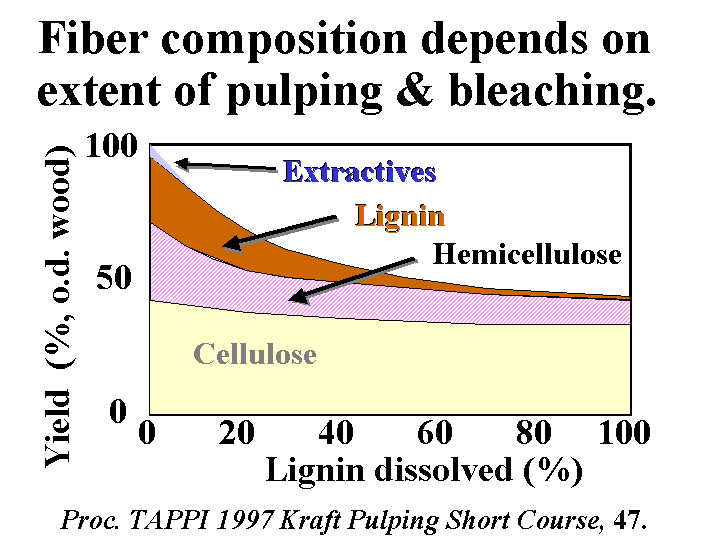 Fiber composition depends on extent of pulping & bleaching.

Yield (%, o.d. wood)

100

50

0

Extractives

Lignin

Hemicellulose

Cellulose

0 20 40 60 80 100

Lignin dissolved (%)

Proc. TAPPI 1997 Kraft Pulping Short Course, 47.